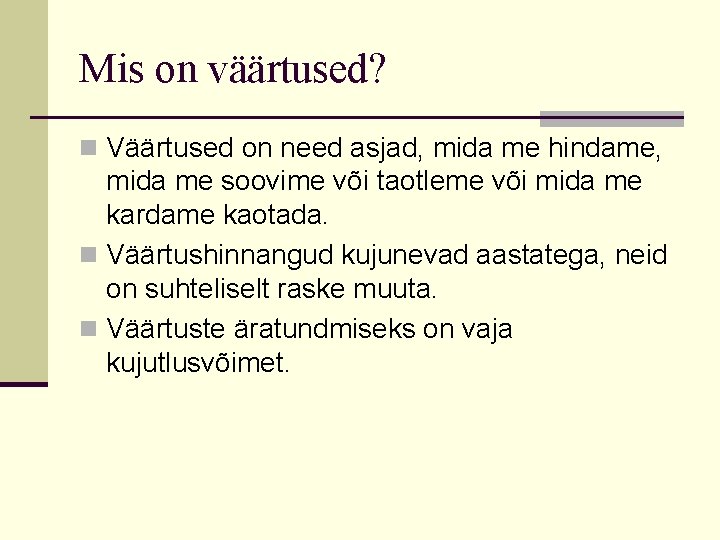 Mis on väärtused?

Väärtused on need asjad, mida me hindame, mida me soovime või taotleme või mida me kardame kaotada.

Väärtushinnangud kujunevad aastatega, neid on suhteliselt raske muuta.

Väärtuste äratundmiseks on vaja kujutlusvõimet.